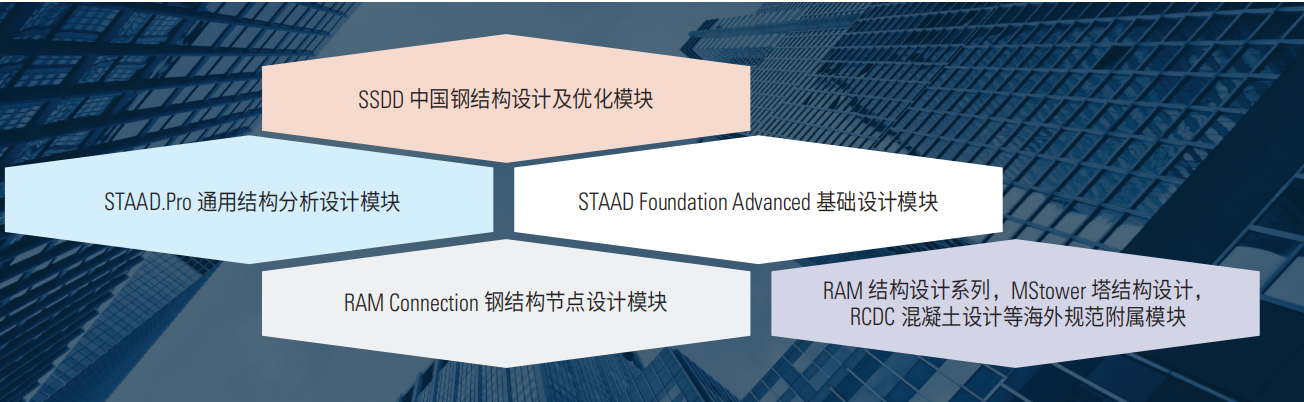 SSDD 中国钢结构设计及优化模块

STAAD.Pro 通用结构分析设计模块

STAAD Foundation Advanced 基础设计模块

RAM Connection 钢结构节点设计模块

RAM 结构设计系列，MStower 塔结构设计，RCDC 混凝土设计等海外规范附属模块